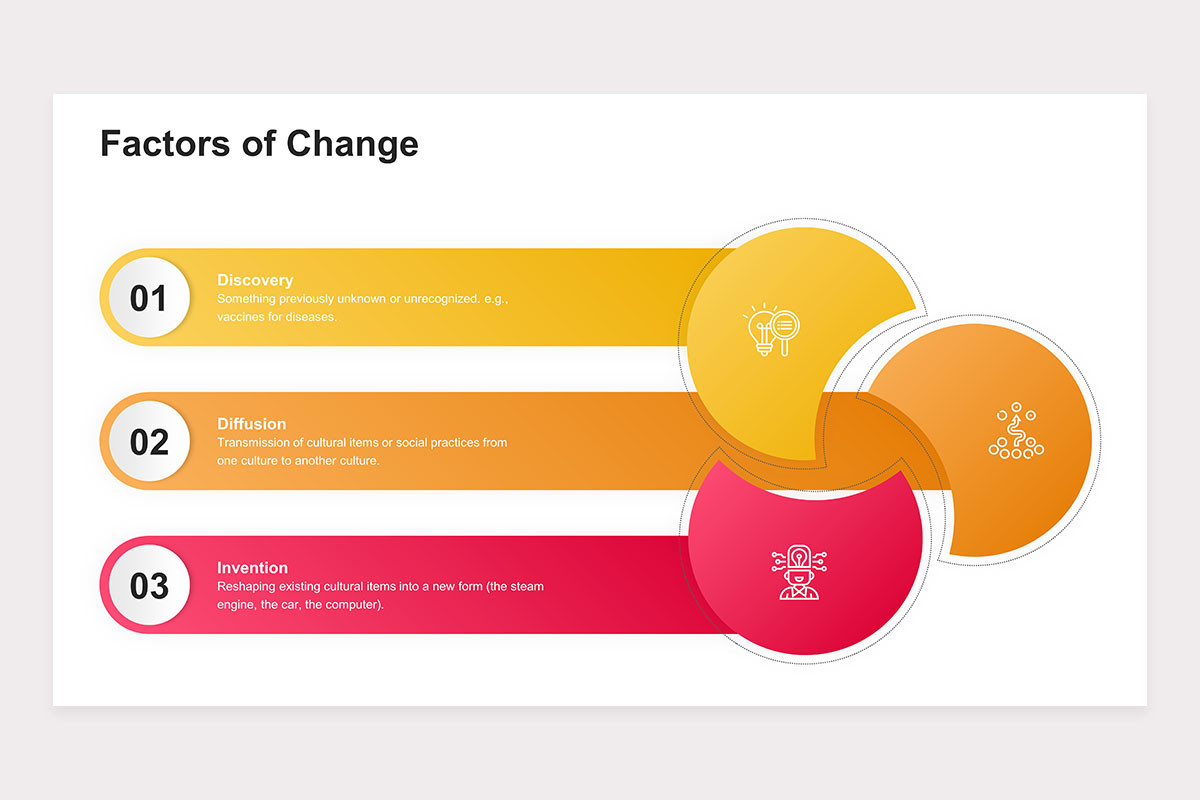 Factors of Change

01

Discovery
Something previously unknown or unrecognized. e.g., vaccines for diseases.

02

Diffusion
Transmission of cultural items or social practices from one culture to another culture.

03

Invention
Reshaping existing cultural items into a new form (the steam engine, the car, the computer).